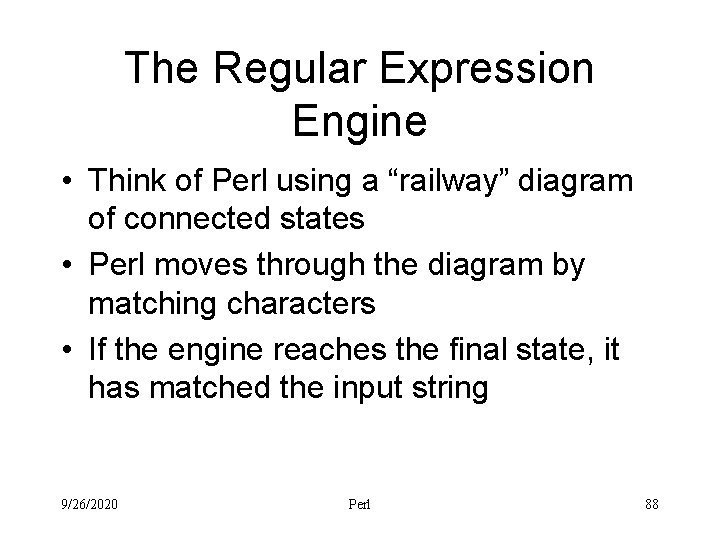 The Regular Expression Engine

• Think of Perl using a “railway” diagram of connected states
• Perl moves through the diagram by matching characters
• If the engine reaches the final state, it has matched the input string

9/26/2020

Perl

88